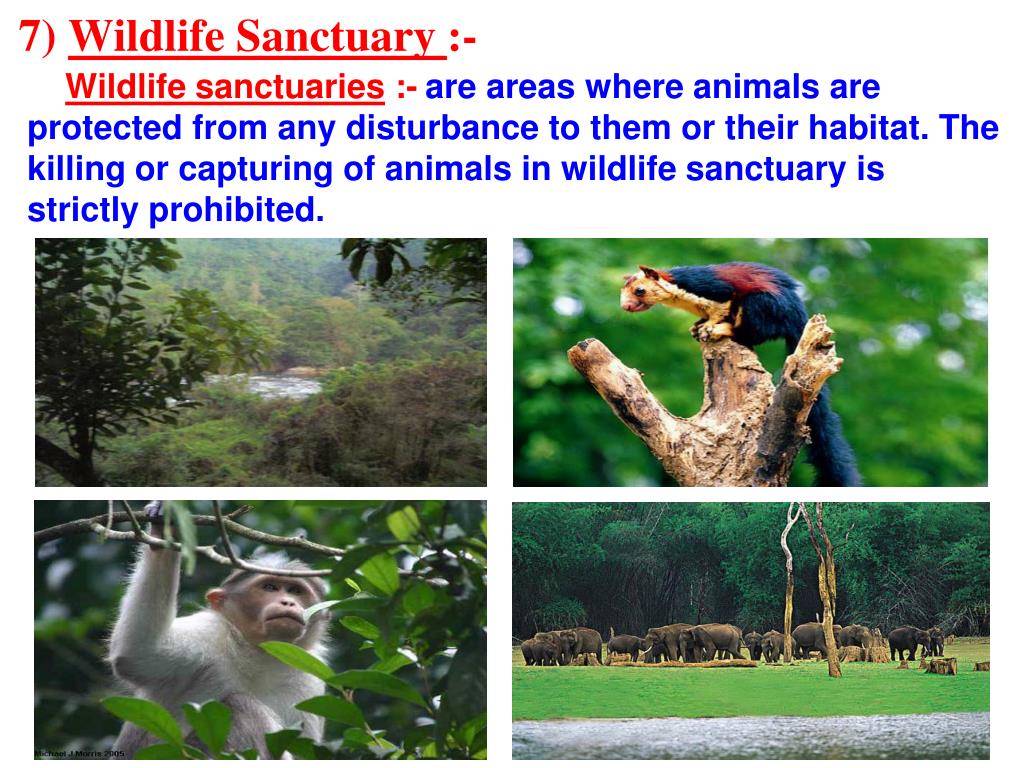 7) Wildlife Sanctuary :-

Wildlife sanctuaries :- are areas where animals are protected from any disturbance to them or their habitat. The killing or capturing of animals in wildlife sanctuary is strictly prohibited.

Michael J Morris 2005